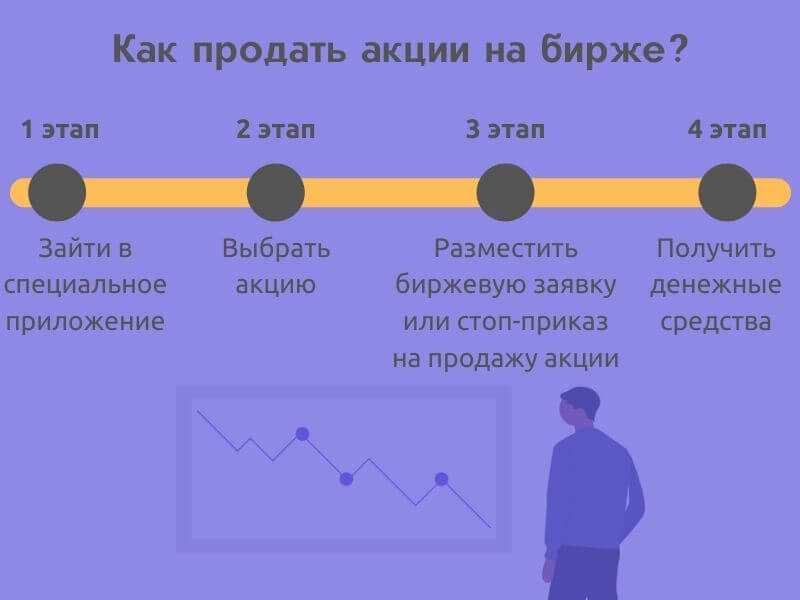 Как продать акции на бирже?

1 этап

Зайти в специальное приложение

2 этап

Выбрать акцию

3 этап

Разместить биржевую заявку или стоп-приказ на продажу акции

4 этап

Получить денежные средства